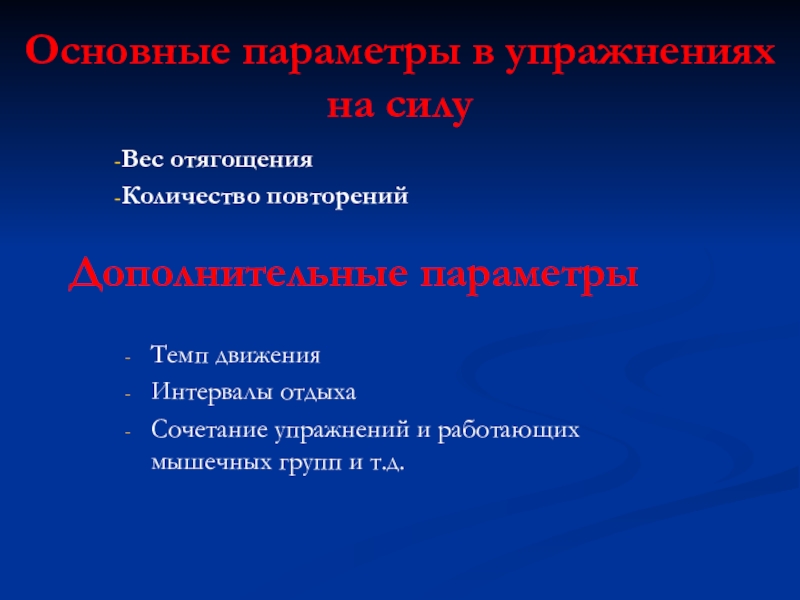 Основные параметры в упражнениях на силу

-Вес отягощения
-Количество повторений

Дополнительные параметры

- Темп движения
- Интервалы отдыха
- Сочетание упражнений и работающих мышечных групп и т.д.